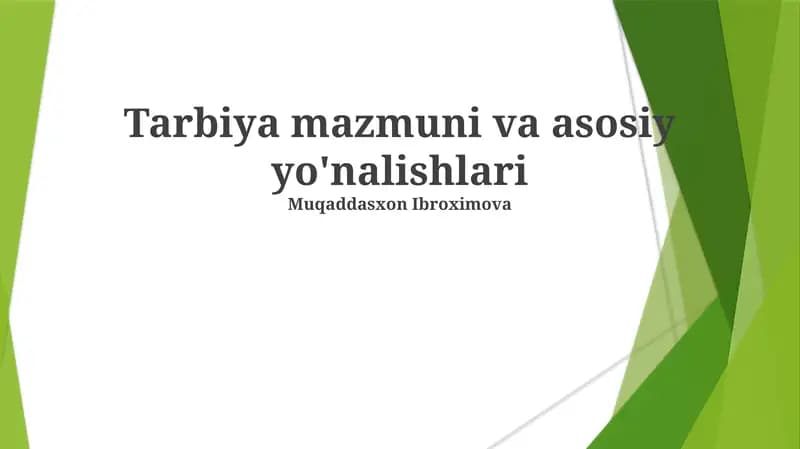 Tarbiya mazmuni va asosiy yo'nalishlari
Muqaddasxon Ibroximova